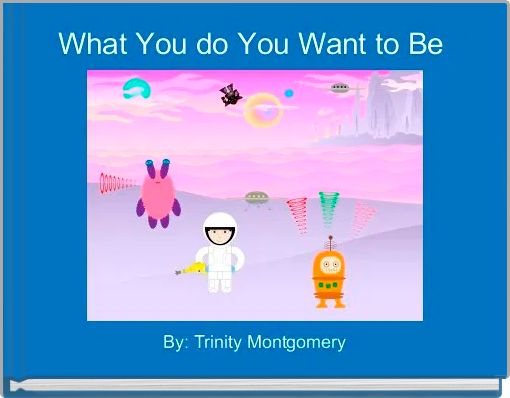 What You do You Want to Be

By: Trinity Montgomery